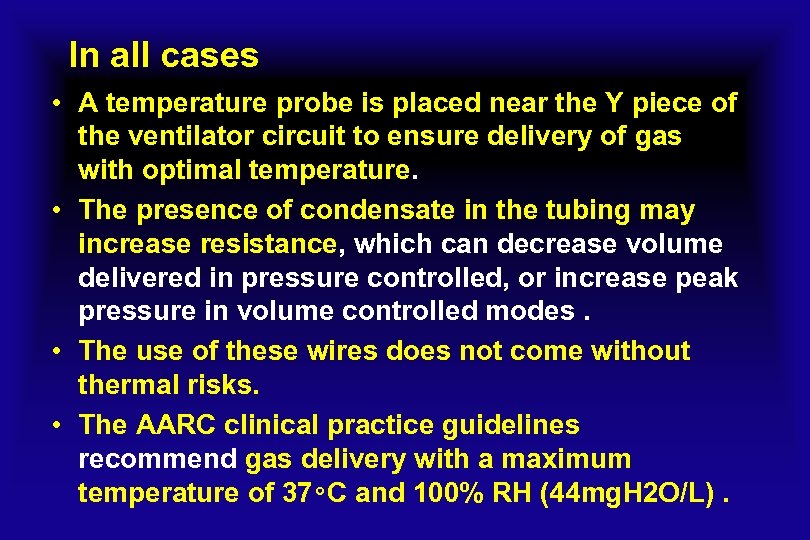 In all cases

• A temperature probe is placed near the Y piece of the ventilator circuit to ensure delivery of gas with optimal temperature.

• The presence of condensate in the tubing may increase resistance, which can decrease volume delivered in pressure controlled, or increase peak pressure in volume controlled modes .

• The use of these wires does not come without thermal risks.

• The AARC clinical practice guidelines recommend gas delivery with a maximum temperature of 37∘C and 100% RH (44mgH2O/L) .